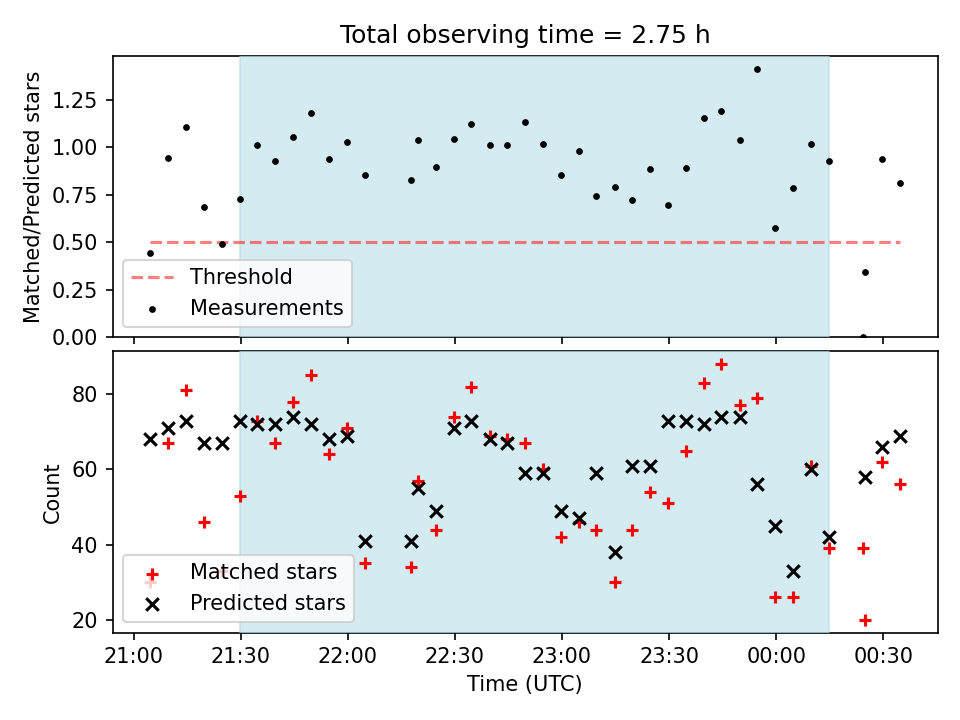 Total observing time = 2.75 h

Matched/Predicted stars

1.25
1.00
0.75
0.50
0.25
0.00

Threshold
Measurements

Count

80
60
40
20

Matched stars
Predicted stars

21:00
21:30
22:00
22:30
23:00
23:30
00:00
00:30

Time (UTC)